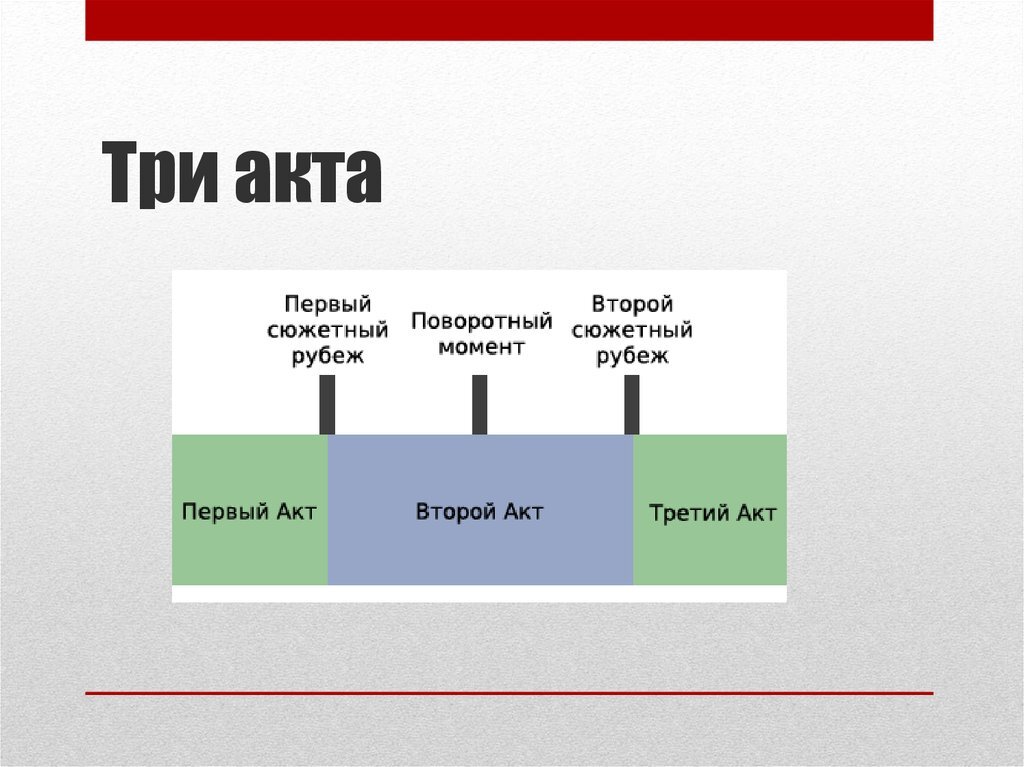 Три акта

Первый сюжетный рубеж

Поворотный момент

Второй сюжетный рубеж

Первый Акт

Второй Акт

Третий Акт